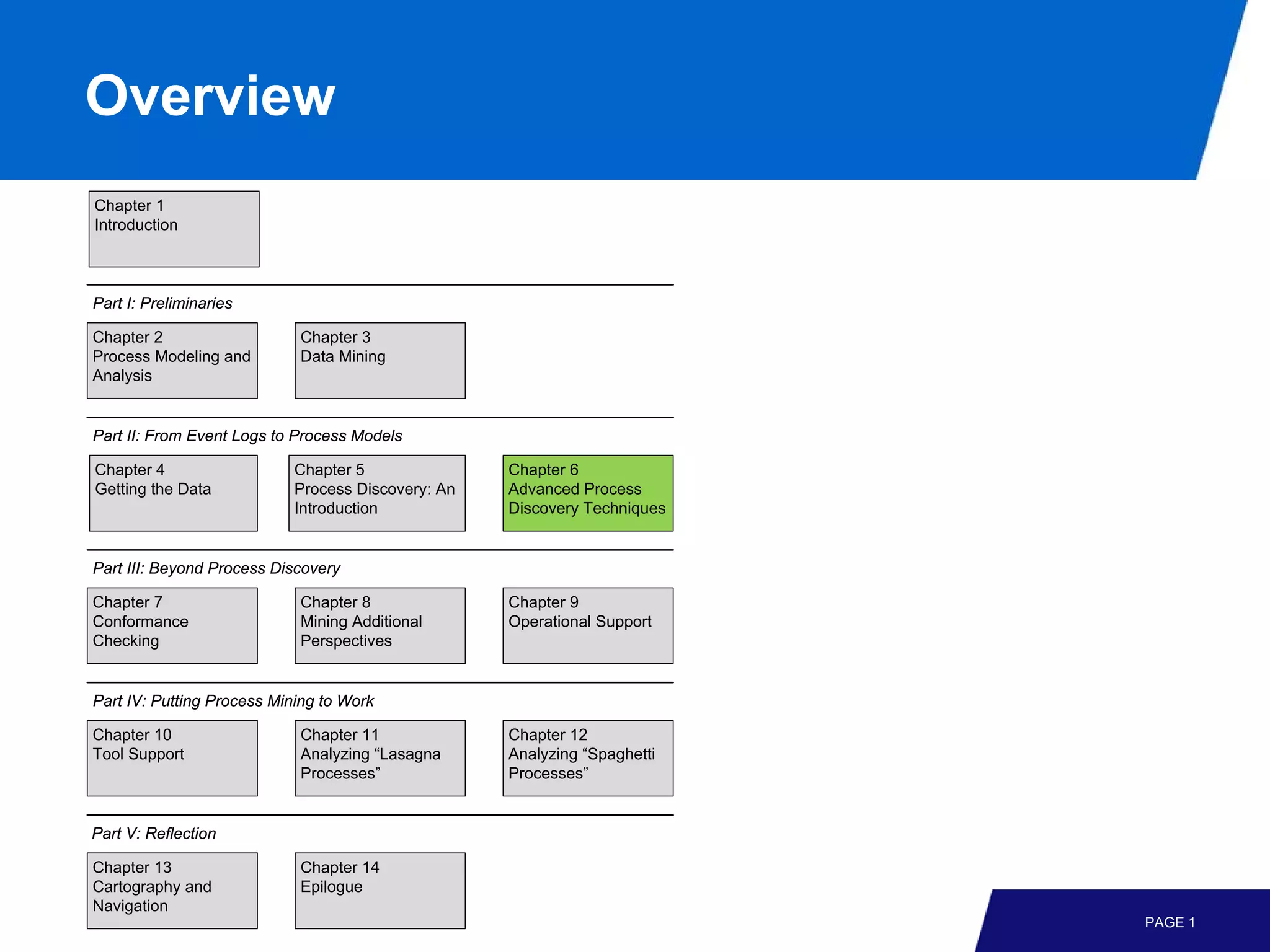 Overview

Chapter 1
Introduction

Part I: Preliminaries

Chapter 2
Process Modeling and Analysis

Chapter 3
Data Mining

Part II: From Event Logs to Process Models

Chapter 4
Getting the Data

Chapter 5
Process Discovery: An Introduction

Chapter 6
Advanced Process Discovery Techniques

Part III: Beyond Process Discovery

Chapter 7
Conformance Checking

Chapter 8
Mining Additional Perspectives

Chapter 9
Operational Support

Part IV: Putting Process Mining to Work

Chapter 10
Tool Support

Chapter 11
Analyzing “Lasagna Processes”

Chapter 12
Analyzing “Spaghetti Processes”

Part V: Reflection

Chapter 13
Cartography and Navigation

Chapter 14
Epilogue

PAGE 1